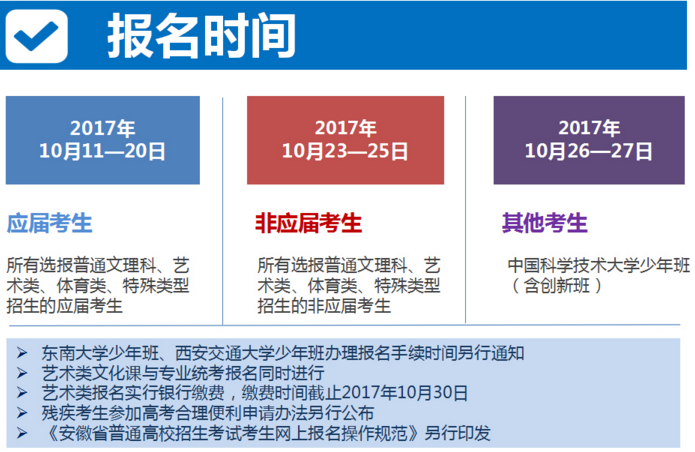 报名时间

2017年
10月11—20日

应届考生

所有选报普通文理科、艺术类、体育类、特殊类型招生的应届考生

2017年
10月23—25日

非应届考生

所有选报普通文理科、艺术类、体育类、特殊类型招生的非应届考生

2017年
10月26—27日

其他考生

中国科学技术大学少年班（含创新班）

➢ 东南大学少年班、西安交通大学少年班办理报名手续时间另行通知
➢ 艺术类文化课与专业统考报名同时进行
➢ 艺术类报名实行银行缴费，缴费时间截止2017年10月30日
➢ 残疾考生参加高考合理便利申请办法另行公布
➢ 《安徽省普通高校招生考试考生网上报名操作规范》另行印发